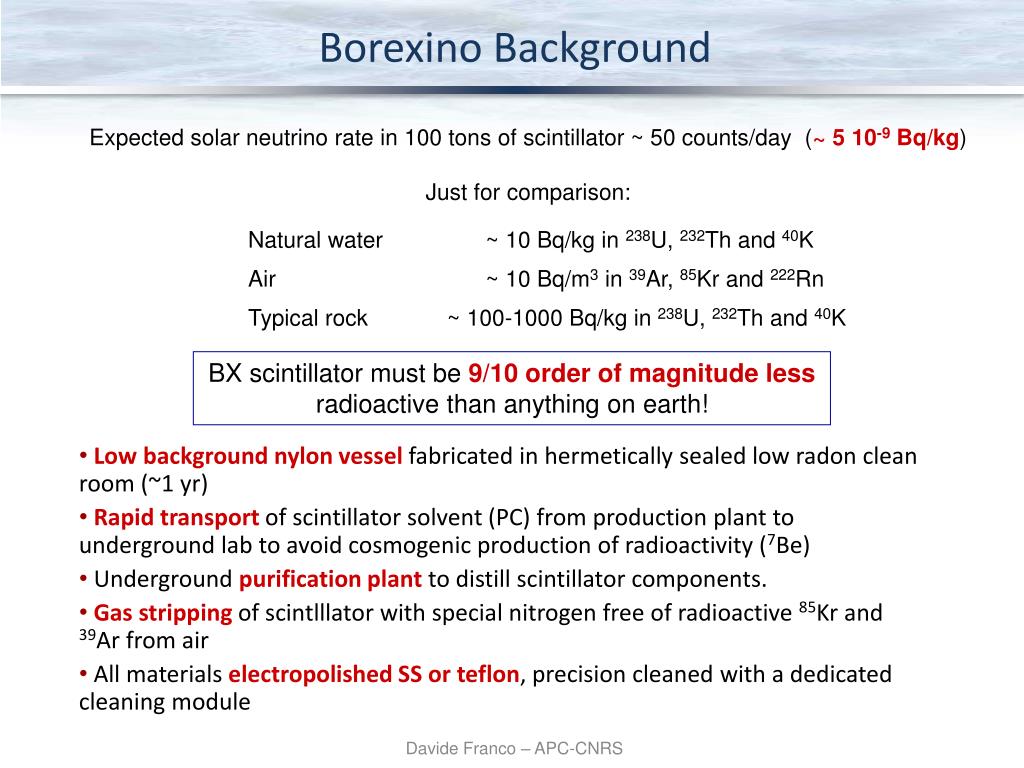 Borexino Background

Expected solar neutrino rate in 100 tons of scintillator ~ 50 counts/day (~ 5 $10^{-9}$ Bq/kg)

Just for comparison:

Natural water ~ 10 Bq/kg in $^{238}$U, $^{232}$Th and $^{40}$K

Air ~ 10 Bq/m$^3$ in $^{39}$Ar, $^{85}$Kr and $^{222}$Rn

Typical rock ~ 100-1000 Bq/kg in $^{238}$U, $^{232}$Th and $^{40}$K

BX scintillator must be 9/10 order of magnitude less radioactive than anything on earth!

• Low background nylon vessel fabricated in hermetically sealed low radon clean room (~1 yr)

• Rapid transport of scintillator solvent (PC) from production plant to underground lab to avoid cosmogenic production of radioactivity ($^7$Be)

• Underground purification plant to distill scintillator components.

• Gas stripping of scintlllator with special nitrogen free of radioactive $^{85}$Kr and $^{39}$Ar from air

• All materials electropolished SS or teflon, precision cleaned with a dedicated cleaning module

Davide Franco – APC-CNRS